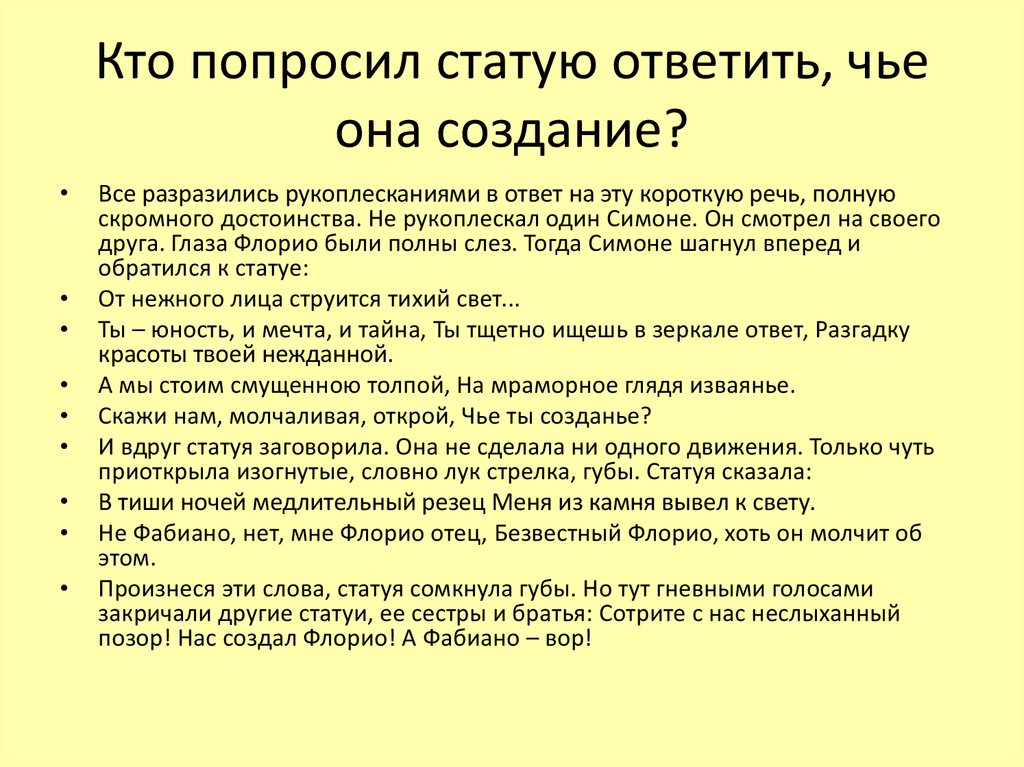 Кто попросил статую ответить, чье она создание?

• Все разразились рукоплесканиями в ответ на эту короткую речь, полную скромного достоинства. Не рукоплескал один Симоне. Он смотрел на своего друга. Глаза Флорио были полны слез. Тогда Симоне шагнул вперед и обратился к статуе:
• От нежного лица струится тихий свет...
• Ты – юность, и мечта, и тайна, Ты тщетно ищешь в зеркале ответ, Разгадку красоты твоей нежданной.
• А мы стоим смущенною толпой, На мраморное глядя изваянье.
• Скажи нам, молчаливая, открой, Чье ты созданье?
• И вдруг статуя заговорила. Она не сделала ни одного движения. Только чуть приоткрыла изогнутые, словно лук стрелка, губы. Статуя сказала:
• В тиши ночей медлительный резец Меня из камня вывел к свету.
• Не Фабиано, нет, мне Флорио отец, Безвестный Флорио, хоть он молчит об этом.
• Произнеся эти слова, статуя сомкнула губы. Но тут гневными голосами закричали другие статуи, ее сестры и братья: Сотрите с нас неслыханный позор! Нас создал Флорио! А Фабиано – вор!